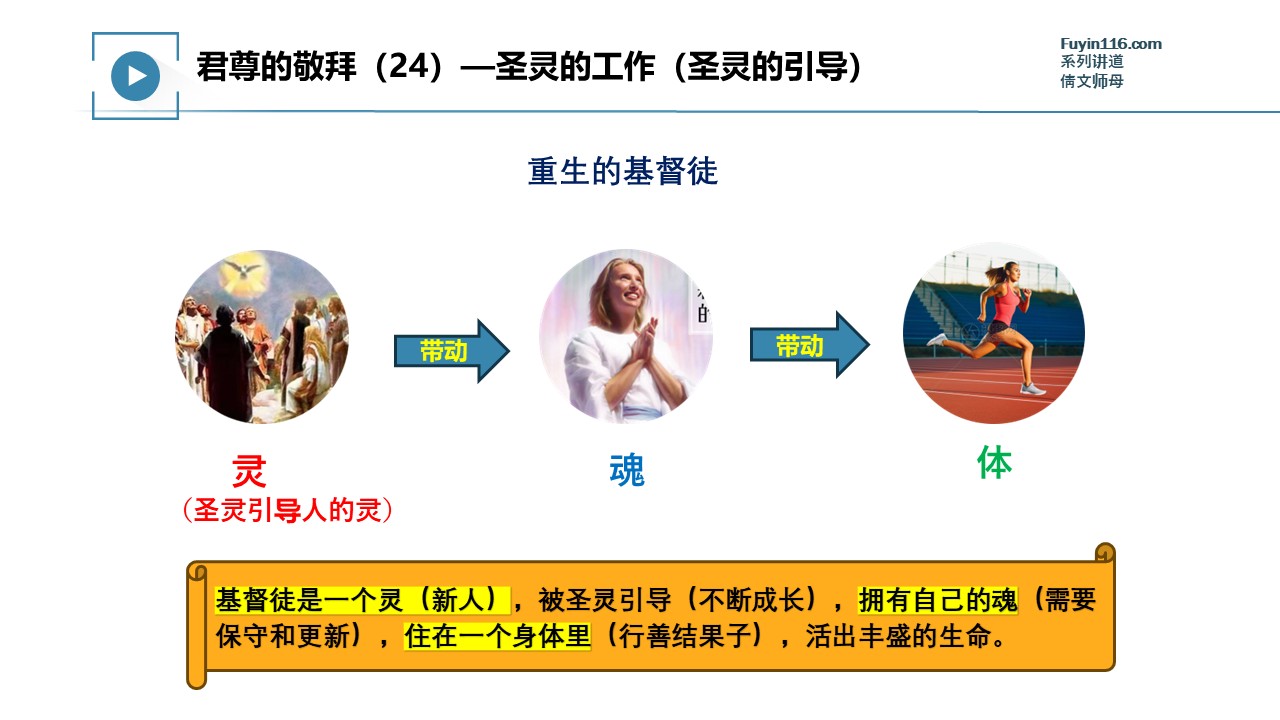 君尊的敬拜（24）—圣灵的工作（圣灵的引导）

Fuyin116.com
系列讲道
倩文师母

重生的基督徒

带动

带动

灵
（圣灵引导人的灵）

魂

体

基督徒是一个灵（新人），被圣灵引导（不断成长），拥有自己的魂（需要保守和更新），住在一个身体里（行善结果子），活出丰盛的生命。